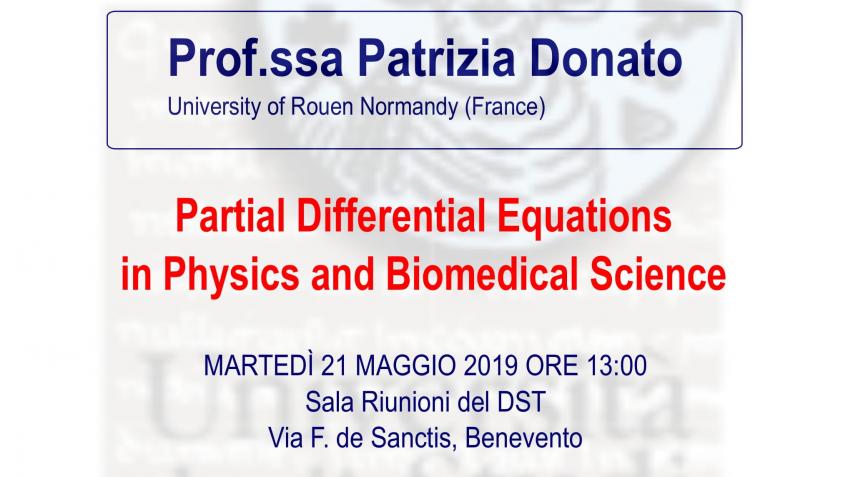 Prof.ssa Patrizia Donato
University of Rouen Normandy (France)

Partial Differential Equations in Physics and Biomedical Science

MARTEDÌ 21 MAGGIO 2019 ORE 13:00
Sala Riunioni del DST
Via F. de Sanctis, Benevento